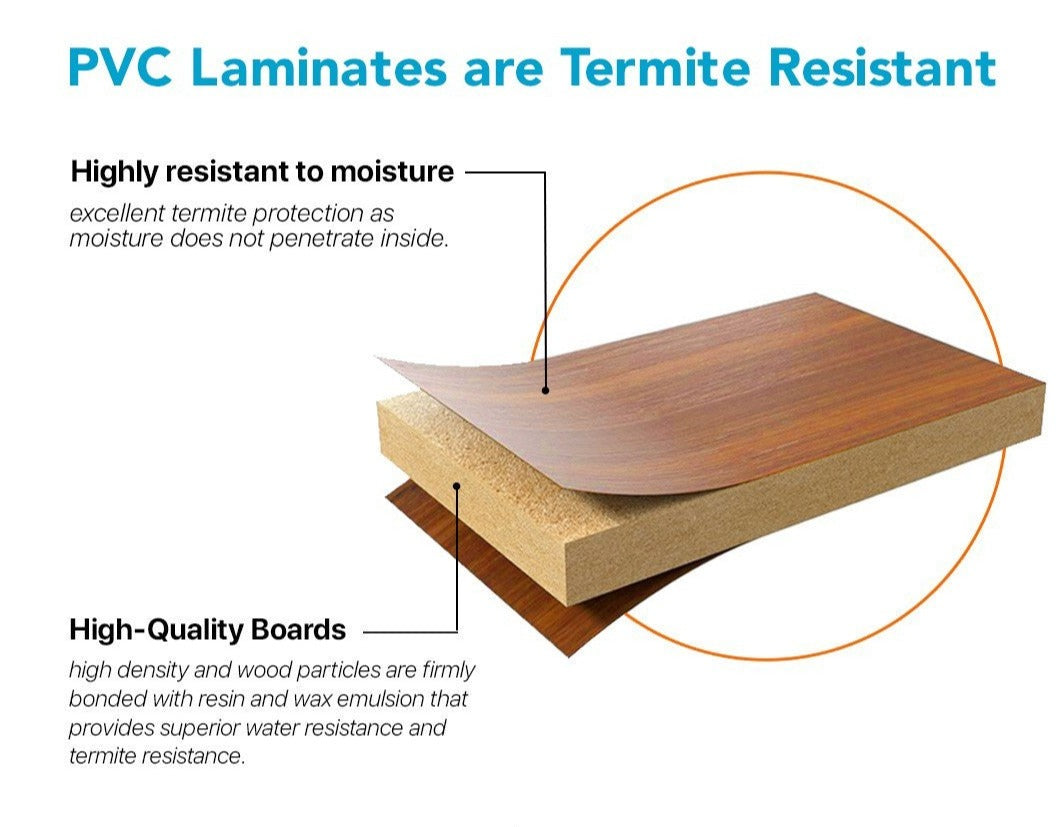 PVC Laminates are Termite Resistant

Highly resistant to moisture

excellent termite protection as moisture does not penetrate inside.

High-Quality Boards

high density and wood particles are firmly bonded with resin and wax emulsion that provides superior water resistance and termite resistance.